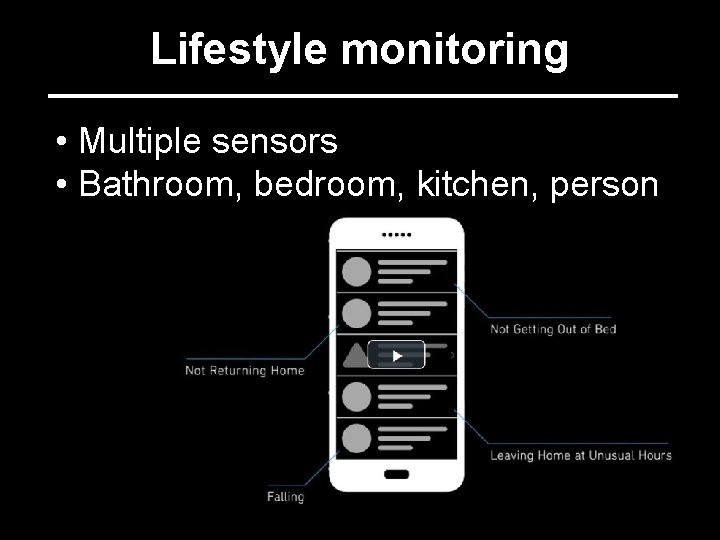 Lifestyle monitoring

• Multiple sensors
• Bathroom, bedroom, kitchen, person

Not Getting Out of Bed

Not Returning Home

Leaving Home at Unusual Hours

Falling